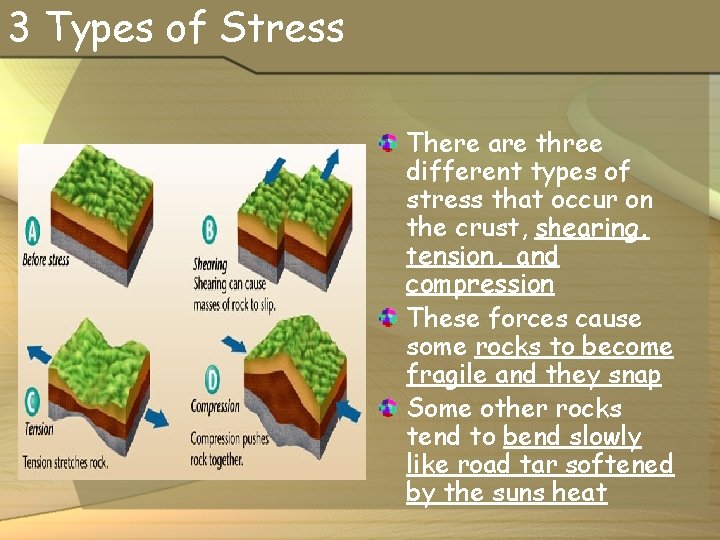 3 Types of Stress

A
Before stress

B
Shearing
Shearing can cause masses of rock to slip.

C
Tension
Tension stretches rock.

D
Compression
Compression pushes rock together.

There are three different types of stress that occur on the crust, shearing, tension, and compression

These forces cause some rocks to become fragile and they snap

Some other rocks tend to bend slowly like road tar softened by the suns heat